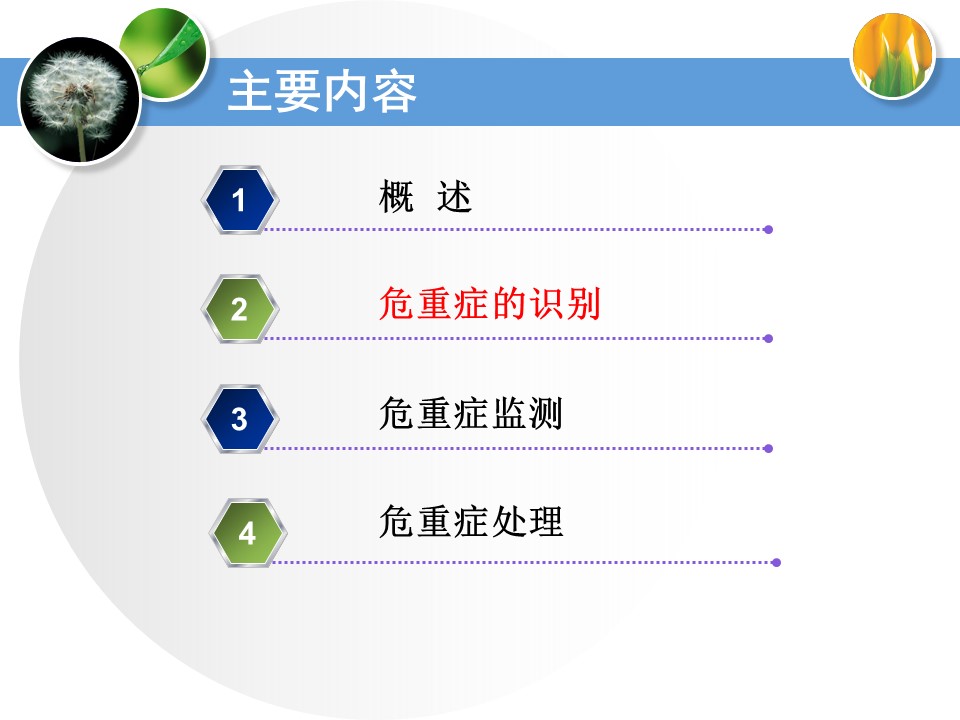 主要内容

1 概 述

2 危重症的识别

3 危重症监测

4 危重症处理